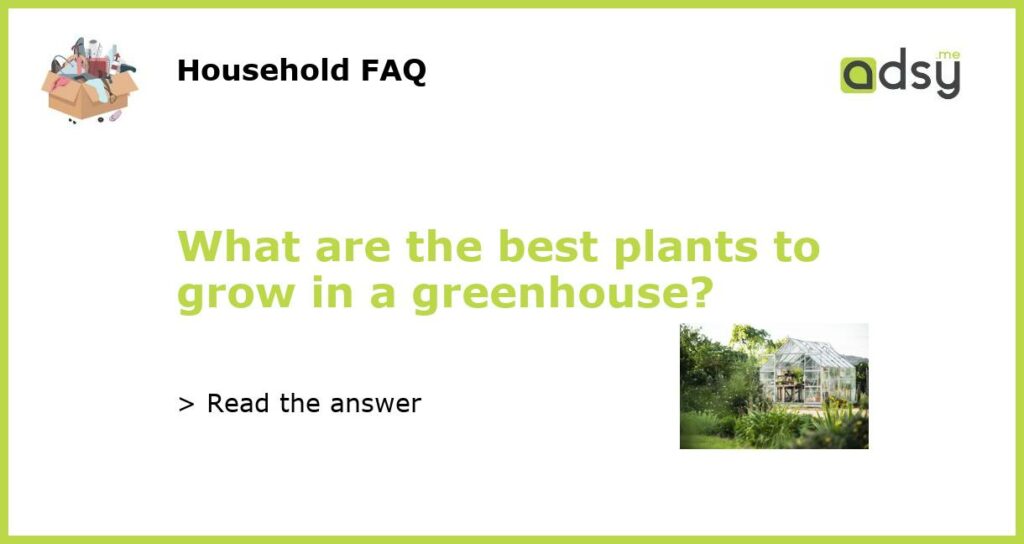 Household FAQ

adsy.me

What are the best plants to grow in a greenhouse?

> Read the answer